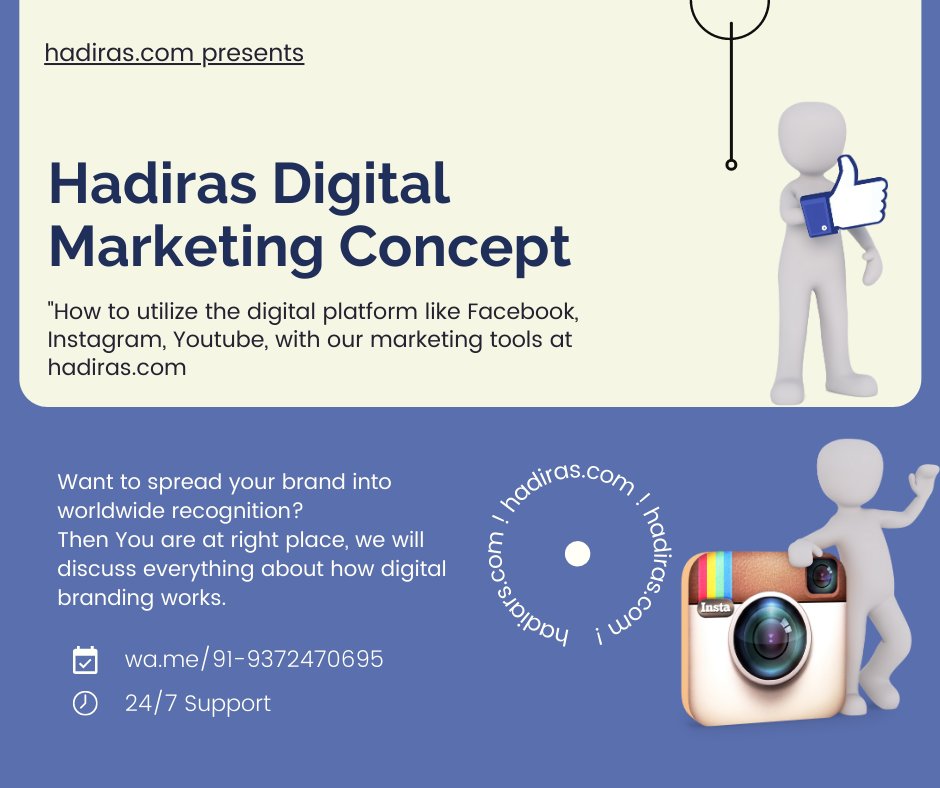 hadiras.com presents

Hadiras Digital Marketing Concept

"How to utilize the digital platform like Facebook, Instagram, Youtube, with our marketing tools at hadiras.com

Want to spread your brand into worldwide recognition?
Then You are at right place, we will discuss everything about how digital branding works.

wa.me/91-9372470695

24/7 Support

hadiras.com ! hadiras.com ! hadiras.com !

Insta